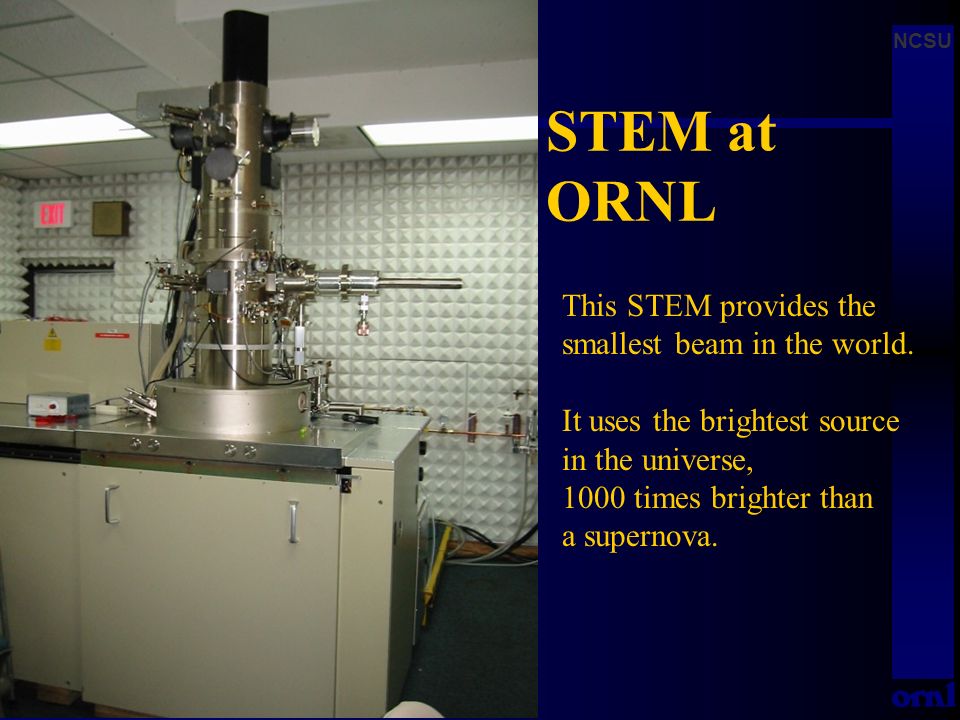 EXIT

NCSU

STEM at ORNL

This STEM provides the smallest beam in the world.

It uses the brightest source in the universe,
1000 times brighter than a supernova.

ornl